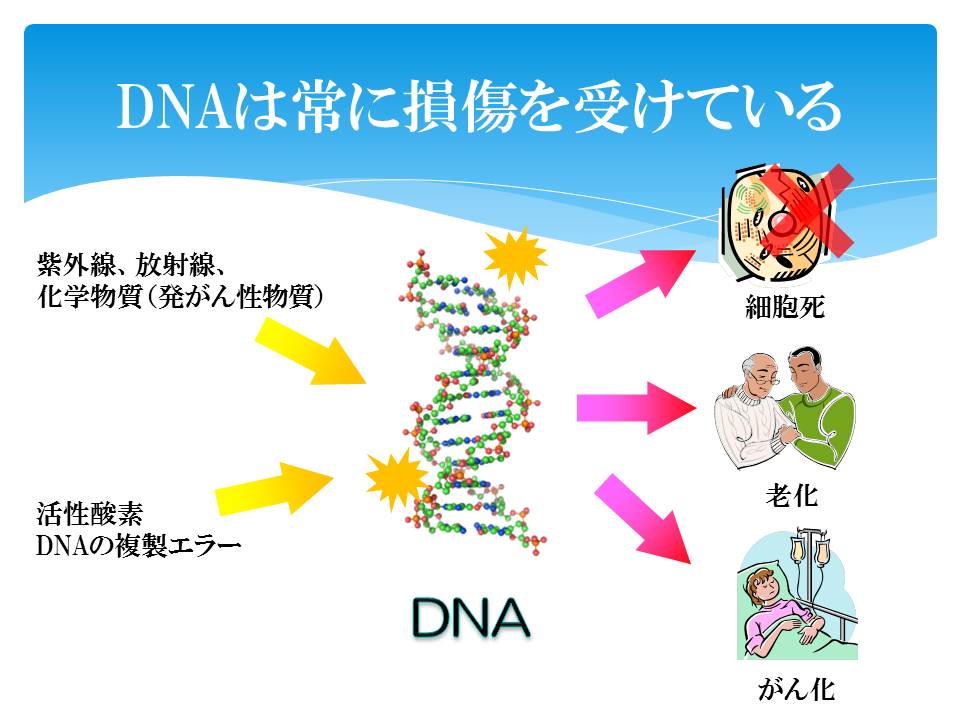 DNAは常に損傷を受けている

紫外線、放射線、
化学物質（発がん性物質）

活性酸素
DNAの複製エラー

DNA

細胞死

老化

がん化